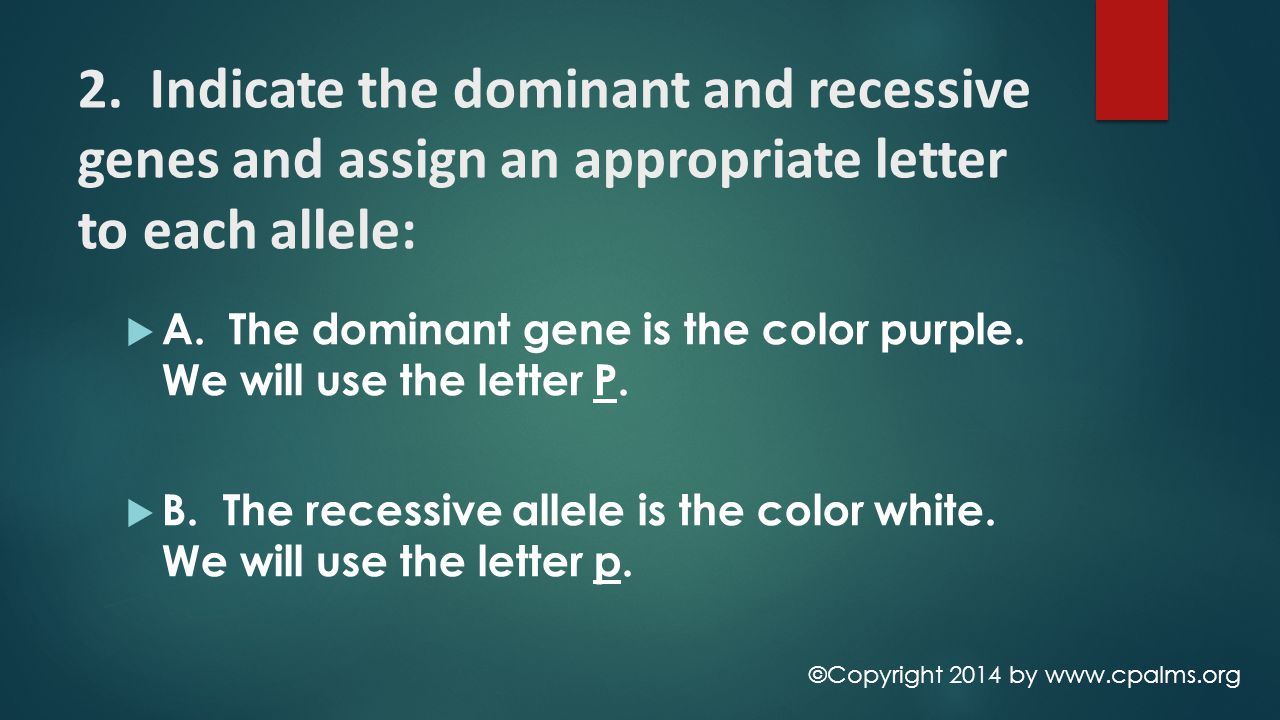 2. Indicate the dominant and recessive genes and assign an appropriate letter to each allele:

A. The dominant gene is the color purple. We will use the letter P.

B. The recessive allele is the color white. We will use the letter p.

©Copyright 2014 by www.cpalms.org